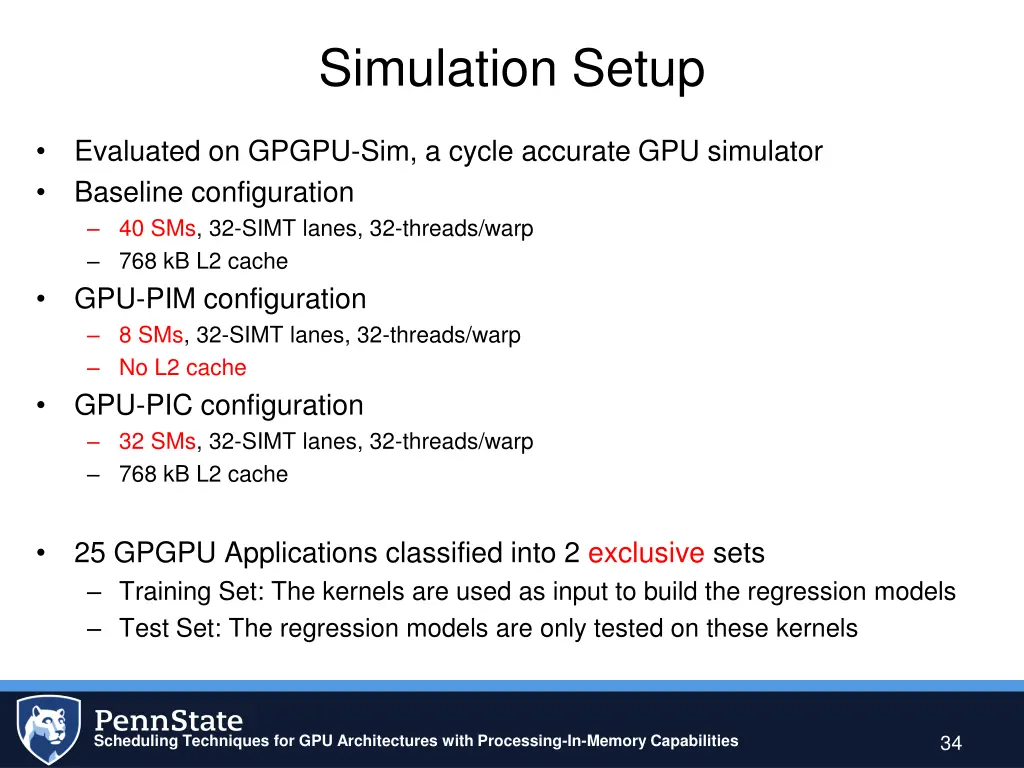 Simulation Setup

• Evaluated on GPGPU-Sim, a cycle accurate GPU simulator
• Baseline configuration
– 40 SMs, 32-SIMT lanes, 32-threads/warp
– 768 kB L2 cache
• GPU-PIM configuration
– 8 SMs, 32-SIMT lanes, 32-threads/warp
– No L2 cache
• GPU-PIC configuration
– 32 SMs, 32-SIMT lanes, 32-threads/warp
– 768 kB L2 cache

• 25 GPGPU Applications classified into 2 exclusive sets
– Training Set: The kernels are used as input to build the regression models
– Test Set: The regression models are only tested on these kernels

PennState
Scheduling Techniques for GPU Architectures with Processing-In-Memory Capabilities
34